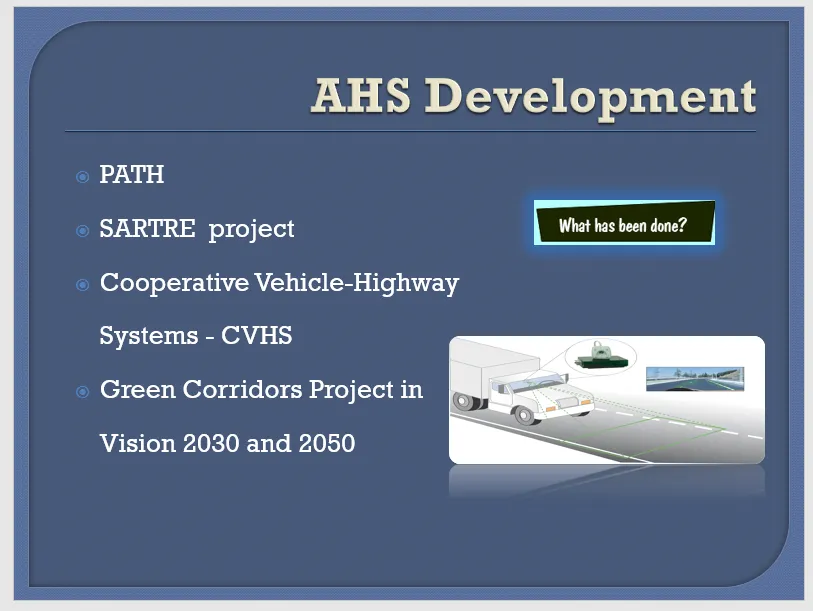 AHS Development

PATH

SARTRE project

Cooperative Vehicle-Highway Systems - CVHS

Green Corridors Project in Vision 2030 and 2050

What has been done?